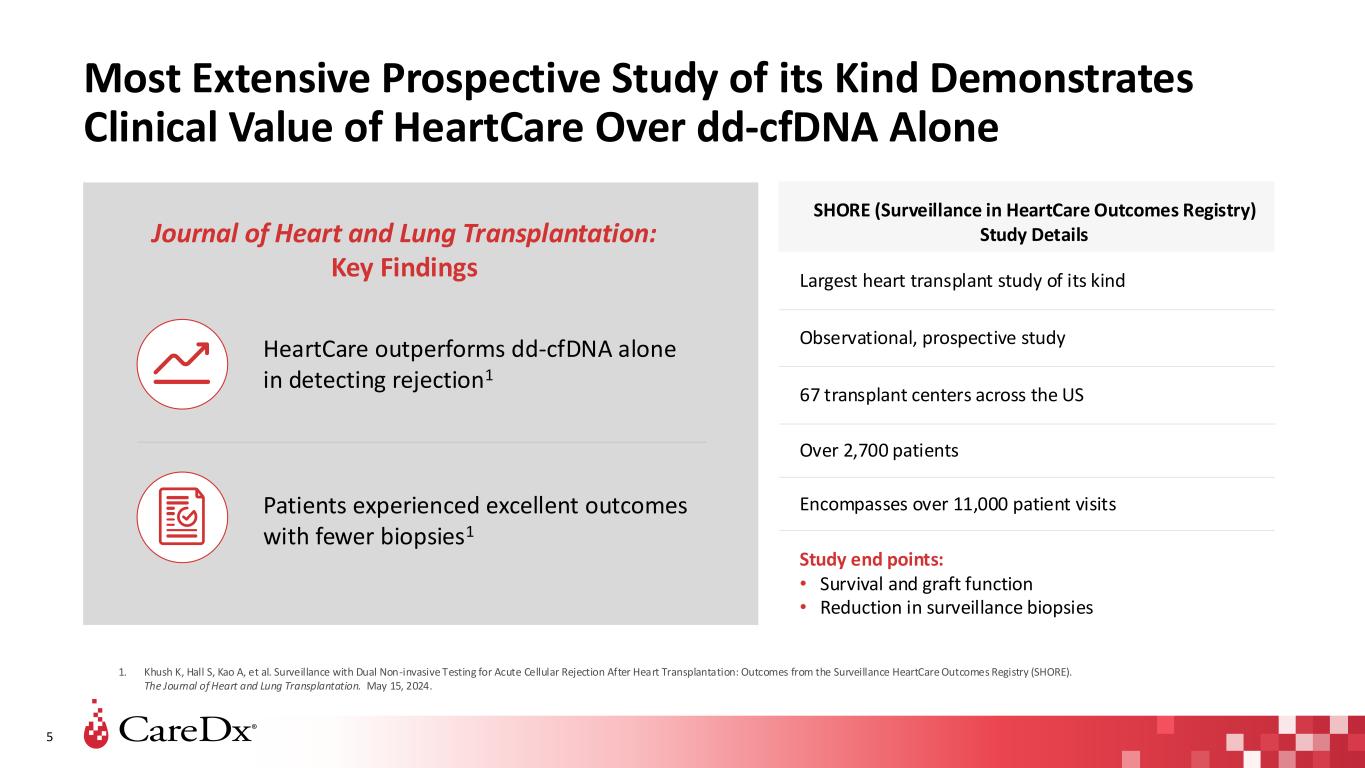 Most Extensive Prospective Study of its Kind Demonstrates Clinical Value of HeartCare Over dd-cfDNA Alone

Journal of Heart and Lung Transplantation: Key Findings

HeartCare outperforms dd-cfDNA alone in detecting rejection$^1$

Patients experienced excellent outcomes with fewer biopsies$^1$

SHORE (Surveillance in HeartCare Outcomes Registry) Study Details

Largest heart transplant study of its kind

Observational, prospective study

67 transplant centers across the US

Over 2,700 patients

Encompasses over 11,000 patient visits

Study end points:
• Survival and graft function
• Reduction in surveillance biopsies

1. Khush K, Hall S, Kao A, et al. Surveillance with Dual Non-invasive Testing for Acute Cellular Rejection After Heart Transplantation: Outcomes from the Surveillance HeartCare Outcomes Registry (SHORE). The Journal of Heart and Lung Transplantation. May 15, 2024.

5

CareDx®